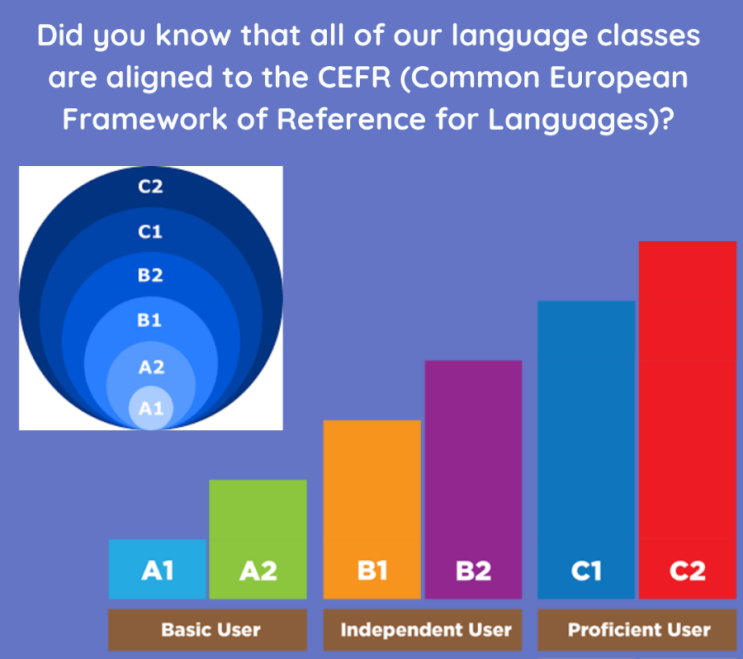 Did you know that all of our language classes are aligned to the CEFR (Common European Framework of Reference for Languages)?

C2
C1
B2
B1
A2
A1

A1
A2
B1
B2
C1
C2

Basic User
Independent User
Proficient User